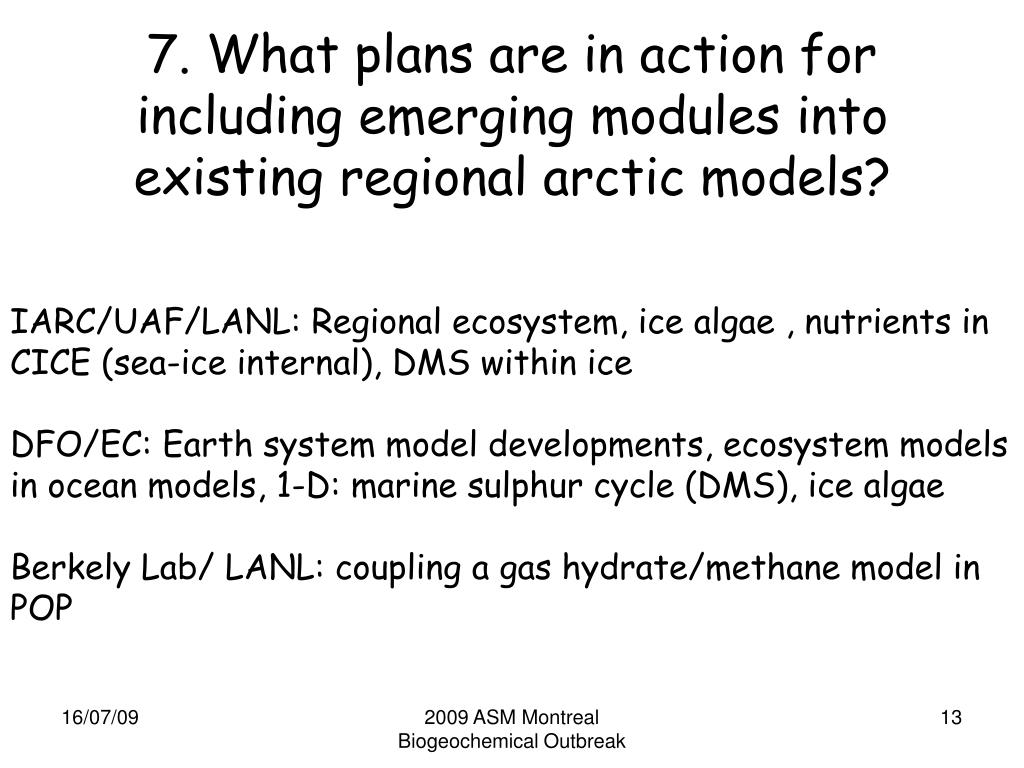 7. What plans are in action for including emerging modules into existing regional arctic models?

IARC/UAF/LANL: Regional ecosystem, ice algae , nutrients in CICE (sea-ice internal), DMS within ice

DFO/EC: Earth system model developments, ecosystem models in ocean models, 1-D: marine sulphur cycle (DMS), ice algae

Berkely Lab/ LANL: coupling a gas hydrate/methane model in POP

16/07/09

2009 ASM Montreal
Biogeochemical Outbreak

13